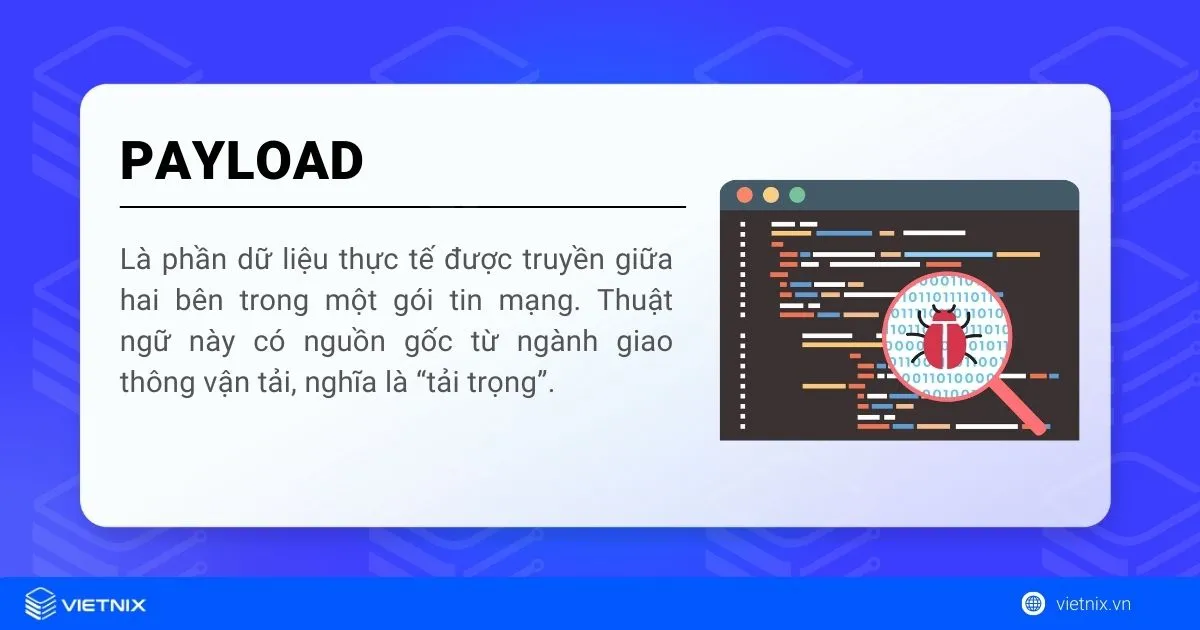 PAYLOAD

Là phần dữ liệu thực tế được truyền giữa hai bên trong một gói tin mạng. Thuật ngữ này có nguồn gốc từ ngành giao thông vận tải, nghĩa là “tải trọng”.

VIETNIX

vietnix.vn